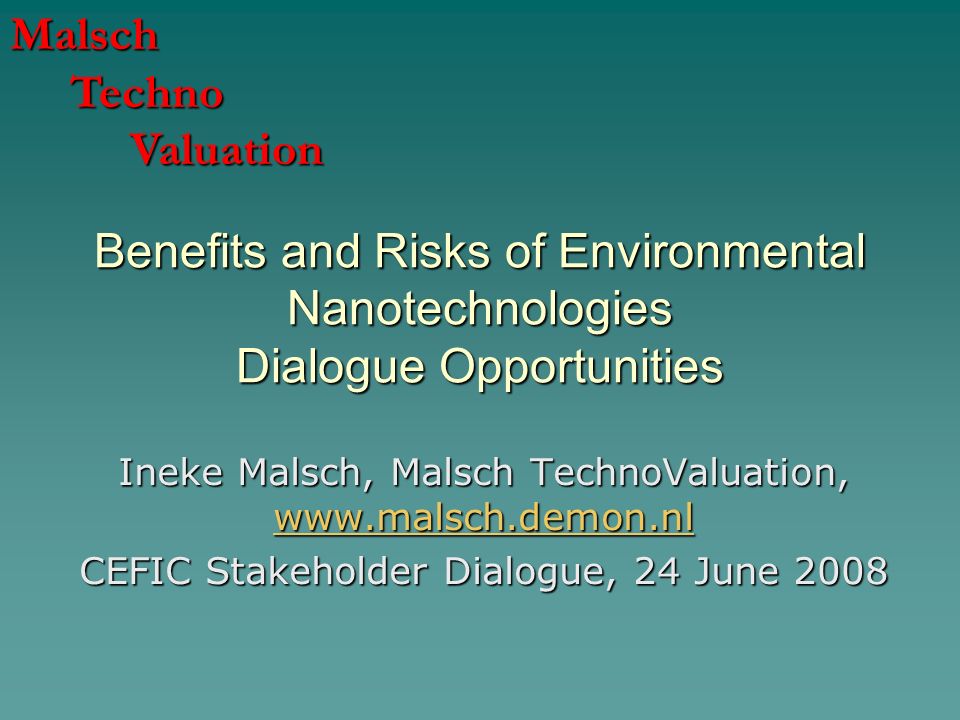 Malsch
Techno
Valuation

Benefits and Risks of Environmental Nanotechnologies
Dialogue Opportunities

Ineke Malsch, Malsch TechnoValuation, www.malsch.demon.nl

CEFIC Stakeholder Dialogue, 24 June 2008